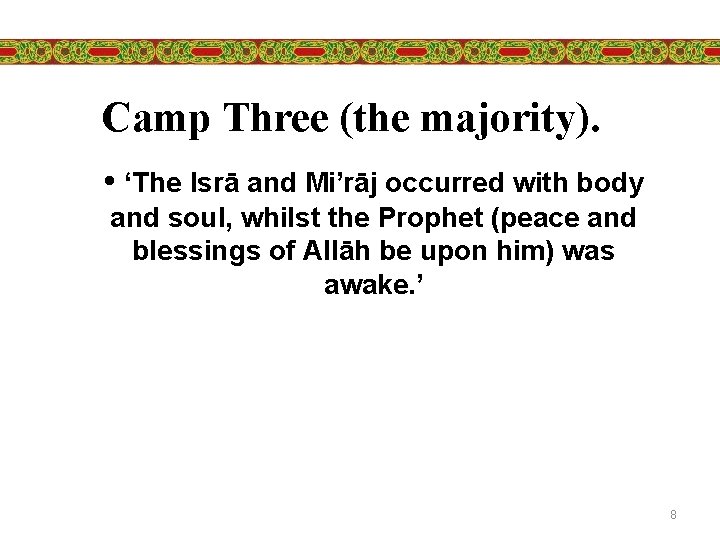 Camp Three (the majority).

• ‘The Isrā and Mi’rāj occurred with body and soul, whilst the Prophet (peace and blessings of Allāh be upon him) was awake.’

8